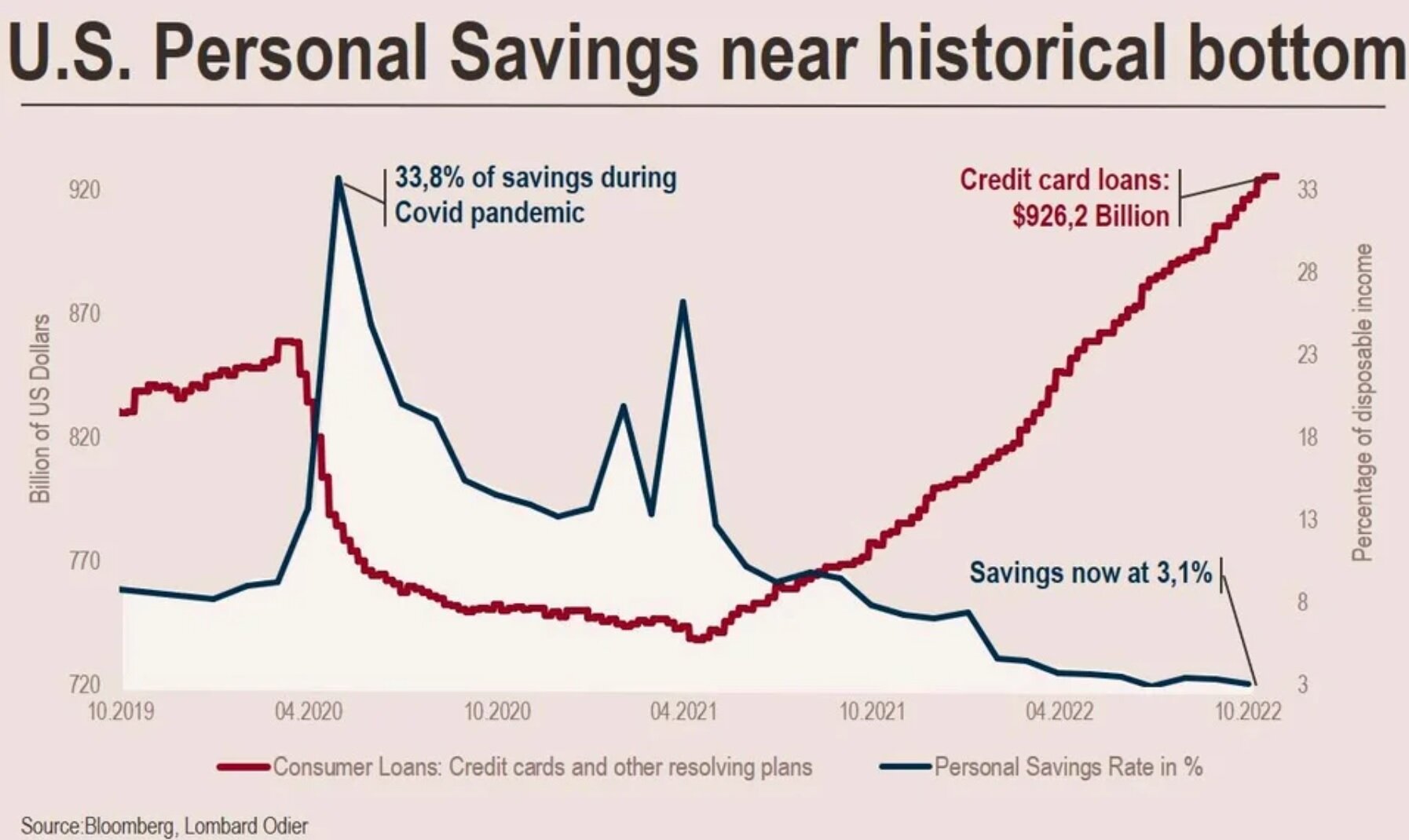 U.S. Personal Savings near historical bottom

33,8% of savings during Covid pandemic

Credit card loans: $926,2 Billion

Savings now at 3,1%

Billion of US Dollars

920
870
820
770
720

Percentage of disposable income

33
28
23
18
13
8
3

10.2019
04.2020
10.2020
04.2021
10.2021
04.2022
10.2022

Consumer Loans: Credit cards and other resolving plans
Personal Savings Rate in %

Source:Bloomberg, Lombard Odier